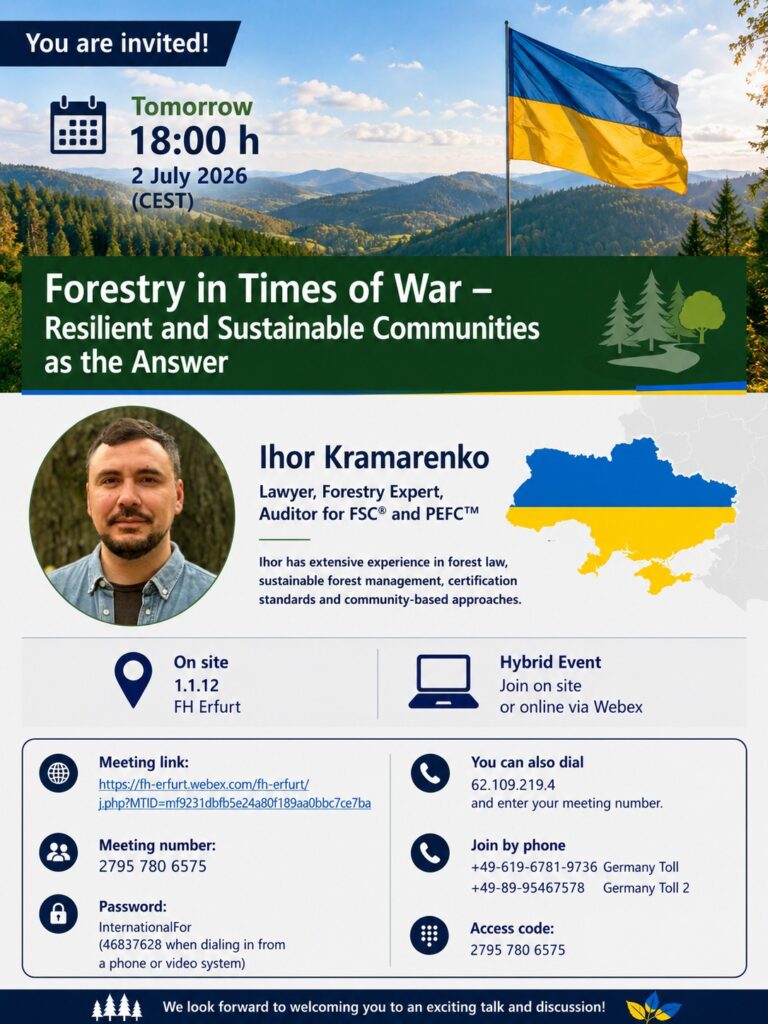 You are invited!

Tomorrow
18:00 h
2 July 2026
(CEST)

Forestry in Times of War –
Resilient and Sustainable Communities as the Answer

Ihor Kramarenko
Lawyer, Forestry Expert,
Auditor for FSC® and PEFC™

Ihor has extensive experience in forest law, sustainable forest management, certification standards and community-based approaches.

On site
1.1.12
FH Erfurt

Hybrid Event
Join on site
or online via Webex

Meeting link:
https://fh-erfurt.webex.com/fh-erfurt/j.php?MTID=mf9231dbfb5e24a80f189aa0bbc7ce7ba

Meeting number:
2795 780 6575

Password:
InternationalFor
(46837628 when dialing in from a phone or video system)

You can also dial
62.109.219.4
and enter your meeting number.

Join by phone
+49-619-6781-9736 Germany Toll
+49-89-95467578 Germany Toll 2

Access code:
2795 780 6575

We look forward to welcoming you to an exciting talk and discussion!